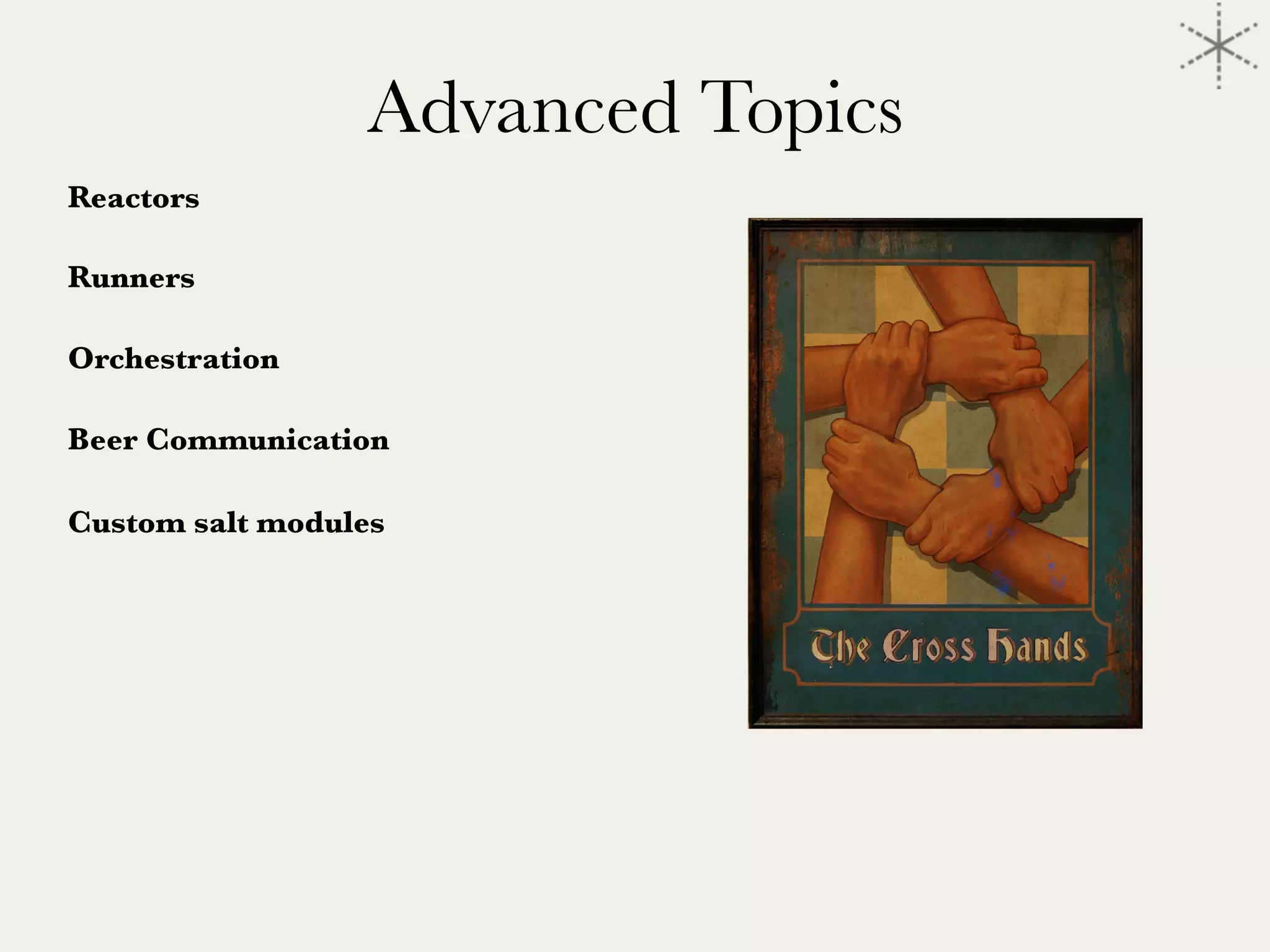 Advanced Topics

Reactors

Runners

Orchestration

Beer Communication

Custom salt modules

The Cross Hands